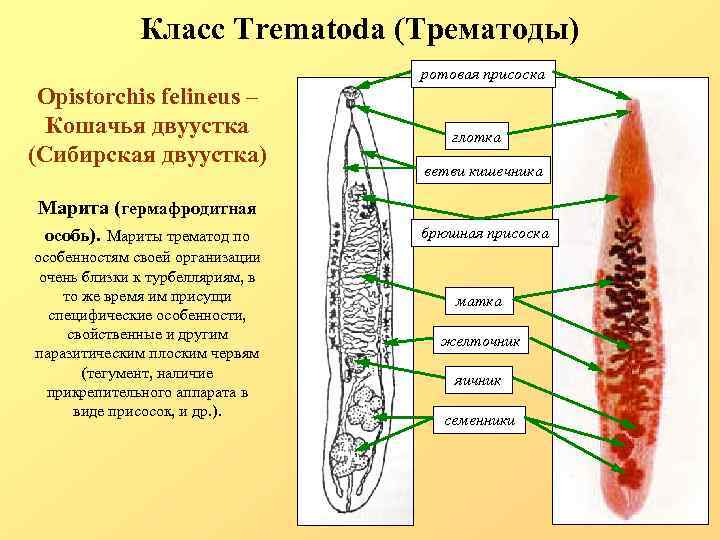 Класс Trematoda (Трематоды)

Opistorchis felineus – Кошачья двуустка (Сибирская двуустка)

Марита (гермафродитная особь). Мариты трематод по особенностям своей организации очень близки к турбелляриям, в то же время им присущи специфические особенности, свойственные и другим паразитическим плоским червям (тегумент, наличие прикрепительного аппарата в виде присосок, и др.).

ротовая присоска

глотка

ветви кишечника

брюшная присоска

матка

желточник

яичник

семенники